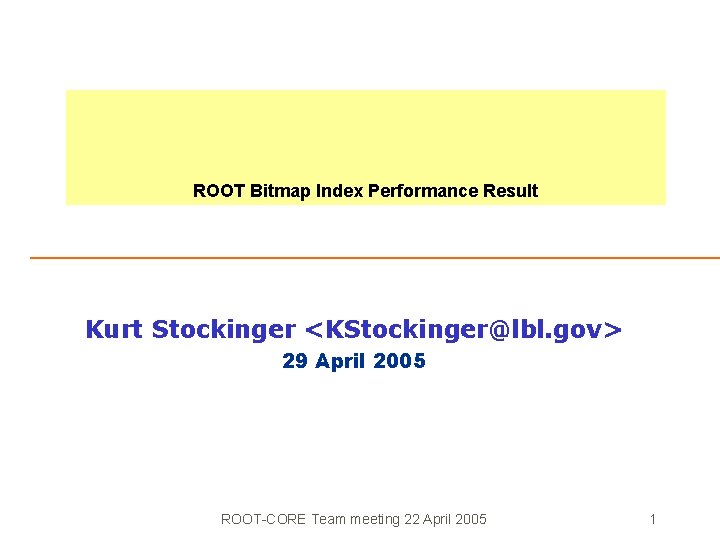 ROOT Bitmap Index Performance Result

Kurt Stockinger <KStockinger@lbl.gov>
29 April 2005

ROOT-CORE Team meeting 22 April 2005

1